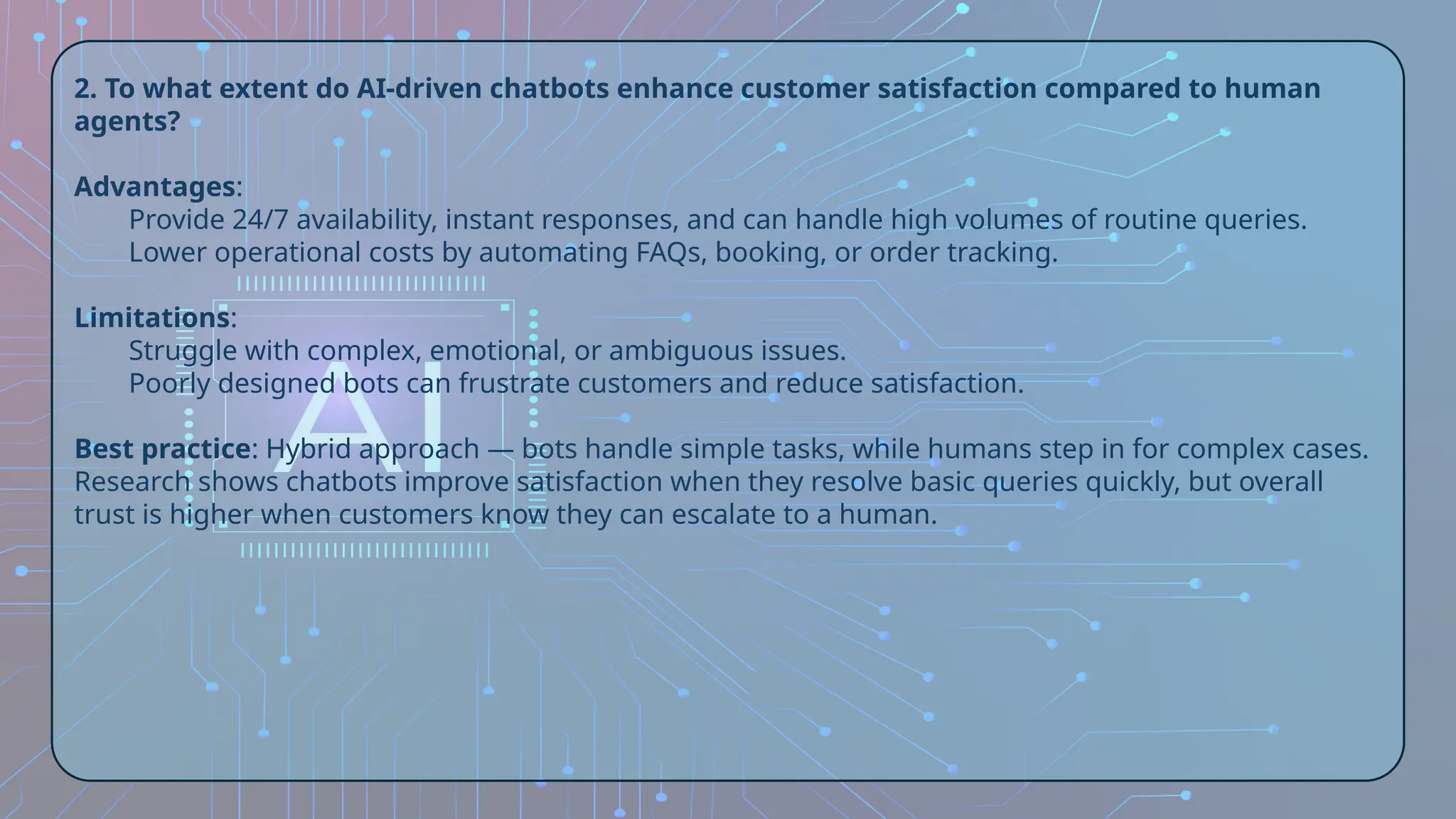 2. To what extent do AI-driven chatbots enhance customer satisfaction compared to human agents?

Advantages:
Provide 24/7 availability, instant responses, and can handle high volumes of routine queries.
Lower operational costs by automating FAQs, booking, or order tracking.

Limitations:
Struggle with complex, emotional, or ambiguous issues.
Poorly designed bots can frustrate customers and reduce satisfaction.

Best practice: Hybrid approach — bots handle simple tasks, while humans step in for complex cases. Research shows chatbots improve satisfaction when they resolve basic queries quickly, but overall trust is higher when customers know they can escalate to a human.

AI